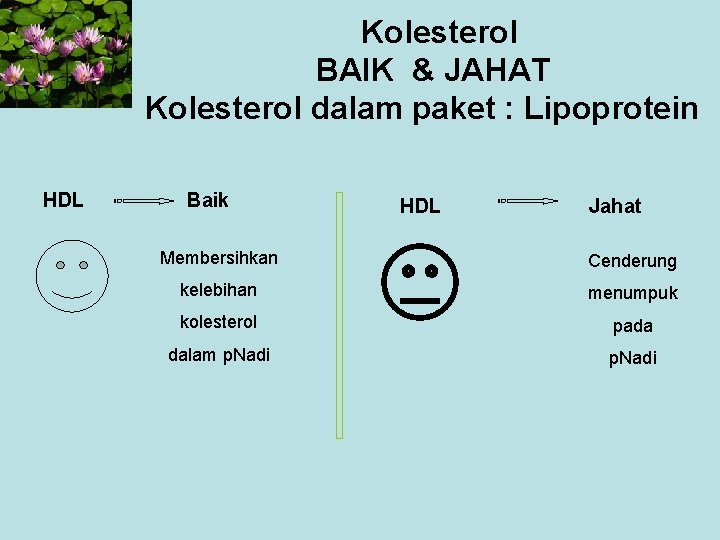 Kolesterol
BAIK & JAHAT
Kolesterol dalam paket : Lipoprotein

HDL Baik

Membersihkan kelebihan kolesterol dalam pNadi

HDL Jahat

Cenderung menumpuk pada pNadi